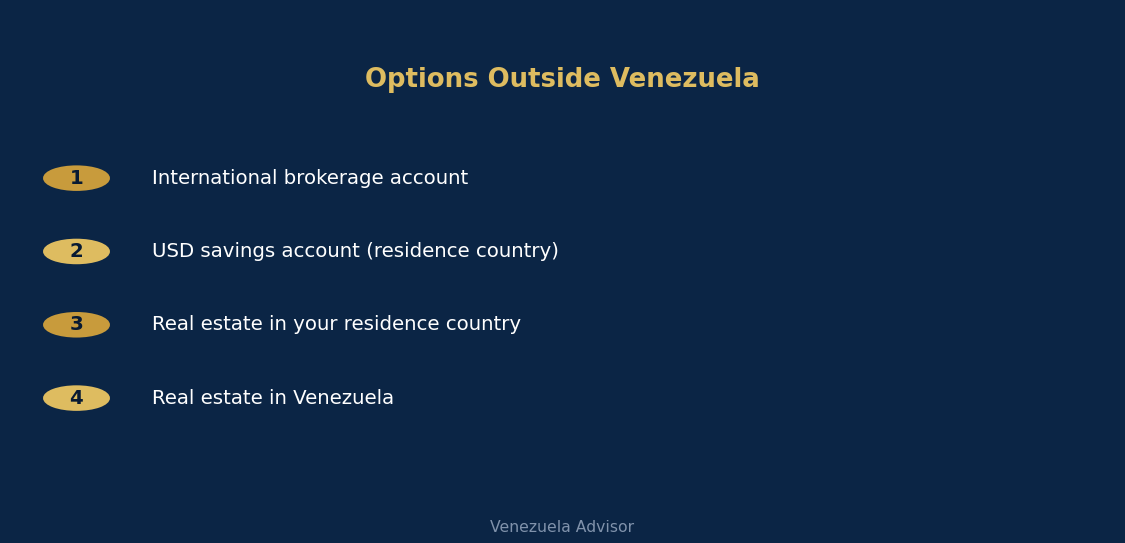 Options Outside Venezuela

1 International brokerage account

2 USD savings account (residence country)

3 Real estate in your residence country

4 Real estate in Venezuela

Venezuela Advisor